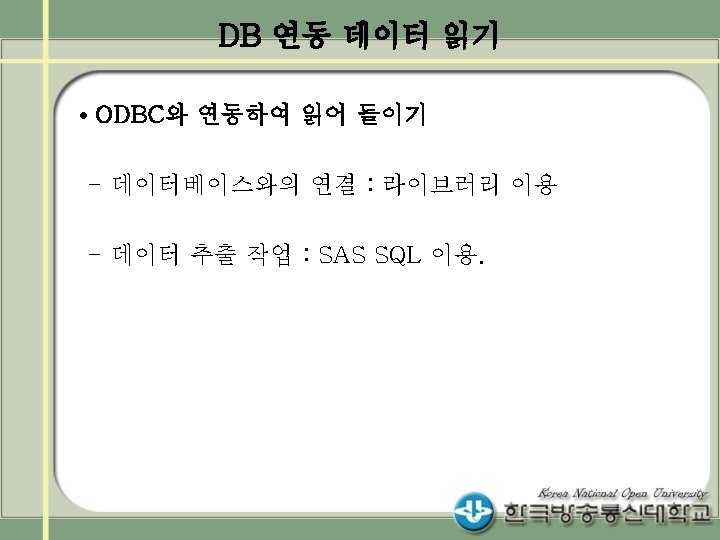 DB 연동 데이터 읽기

• ODBC와 연동하여 읽어 들이기

– 데이터베이스와의 연결 : 라이브러리 이용

– 데이터 추출 작업 : SAS SQL 이용.

Korea National Open University
한국방송통신대학교